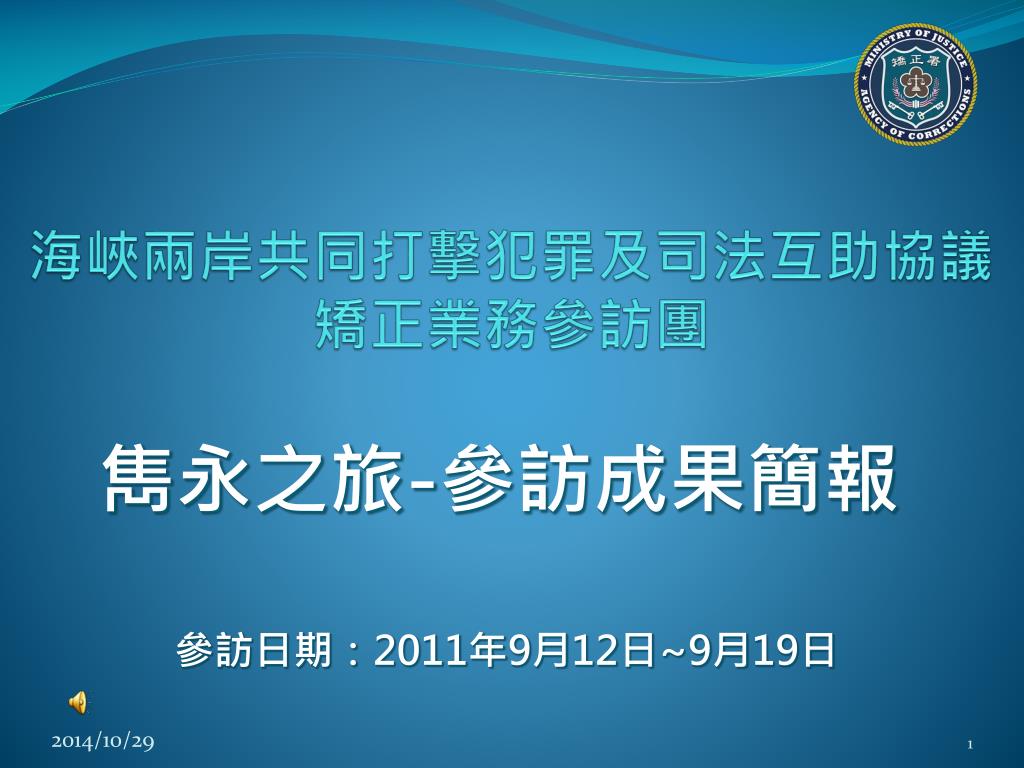 MINISTRY OF JUSTICE
矯正署
AGENCY OF CORRECTIONS

海峽兩岸共同打擊犯罪及司法互助協議
矯正業務參訪團

雋永之旅-參訪成果簡報

參訪日期：2011年9月12日~9月19日

2014/10/29

1